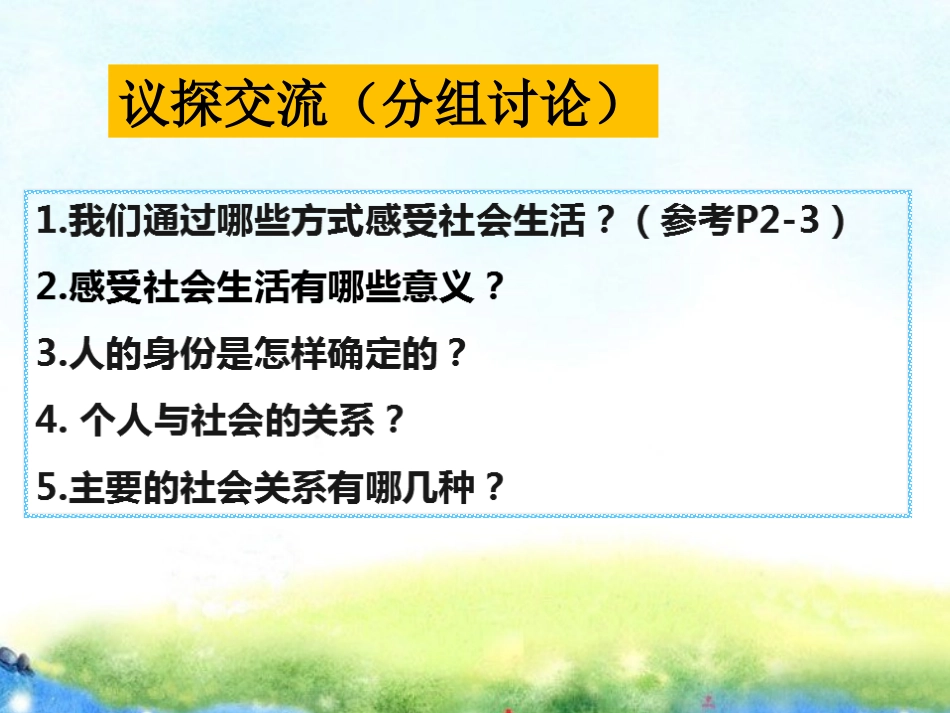 议探交流（分组讨论）

1.我们通过哪些方式感受社会生活？（参考P2-3）

2.感受社会生活有哪些意义？

3.人的身份是怎样确定的？

4. 个人与社会的关系？

5.主要的社会关系有哪几种？